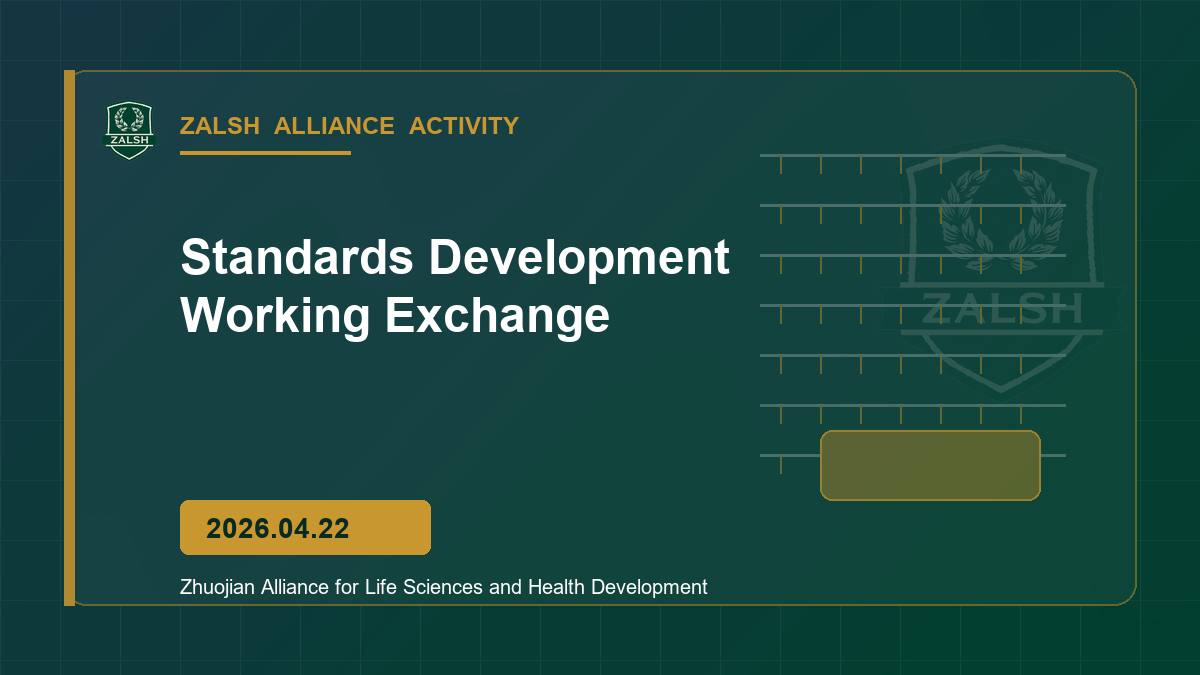 ZALSH

ZALSH ALLIANCE ACTIVITY

Standards Development Working Exchange

ZALSH

2026.04.22

Zhuojian Alliance for Life Sciences and Health Development